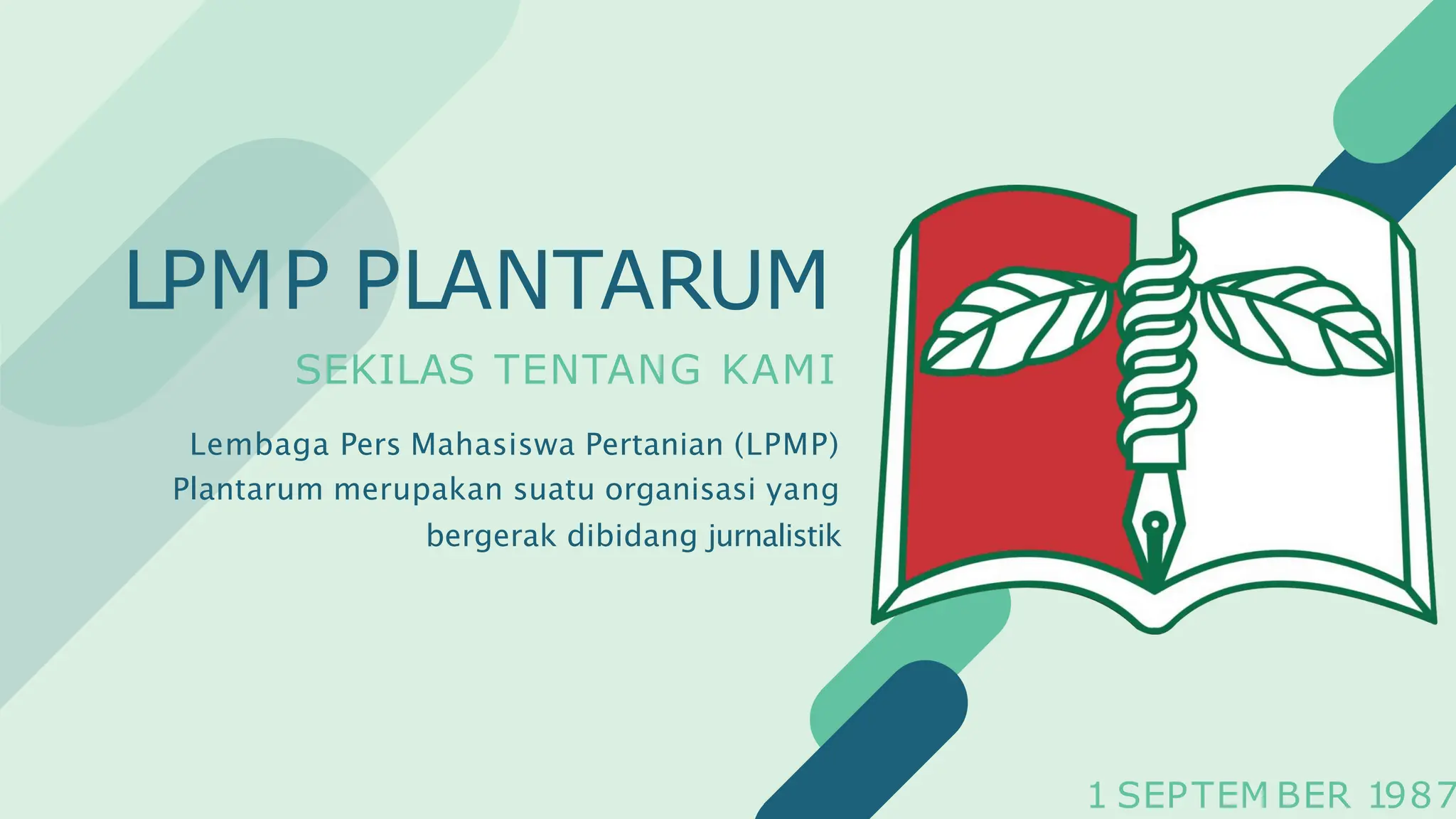 LPMP PLANTARUM

SEKILAS TENTANG KAMI

Lembaga Pers Mahasiswa Pertanian (LPMP) Plantarum merupakan suatu organisasi yang bergerak dibidang jurnalistik

1 SEPTEMBER 1987